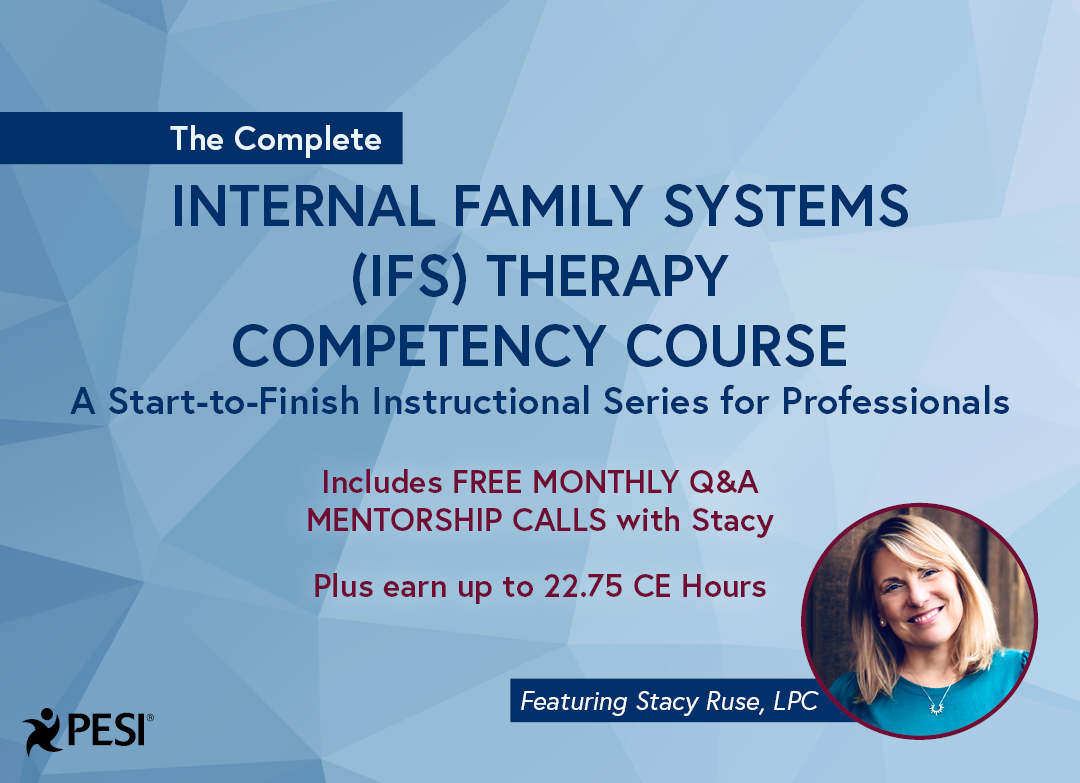 The Complete

INTERNAL FAMILY SYSTEMS (IFS) THERAPY COMPETENCY COURSE

A Start-to-Finish Instructional Series for Professionals

Includes FREE MONTHLY Q&A MENTORSHIP CALLS with Stacy

Plus earn up to 22.75 CE Hours

Featuring Stacy Ruse, LPC

PESI®